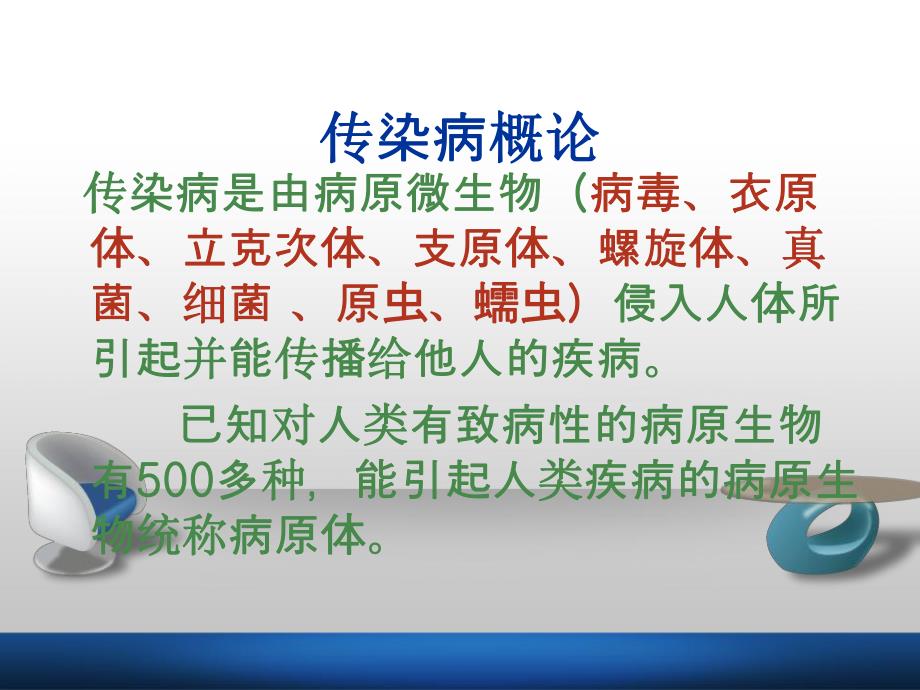 传染病概论

传染病是由病原微生物（病毒、衣原体、立克次体、支原体、螺旋体、真菌、细菌 、原虫、蠕虫）侵入人体所引起并能传播给他人的疾病。

已知对人类有致病性的病原生物有500多种，能引起人类疾病的病原生物统称病原体。